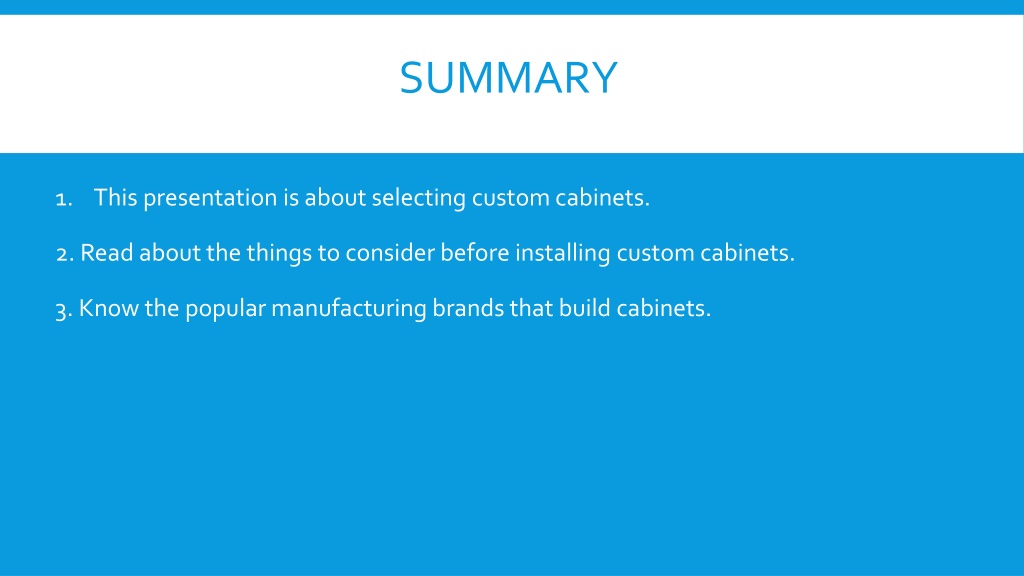 SUMMARY

1. This presentation is about selecting custom cabinets.

2. Read about the things to consider before installing custom cabinets.

3. Know the popular manufacturing brands that build cabinets.